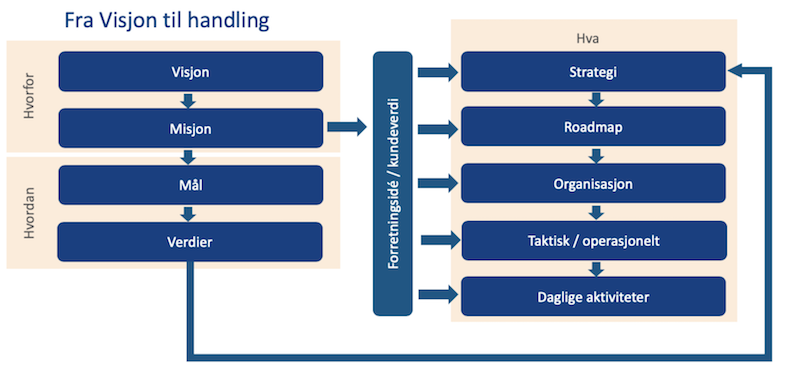 Fra Visjon til handling

Hvorfor

Visjon

Misjon

Hvordan

Mål

Verdier

Forretningsidé / kundeverdi

Hva

Strategi

Roadmap

Organisasjon

Taktisk / operasjonelt

Daglige aktiviteter